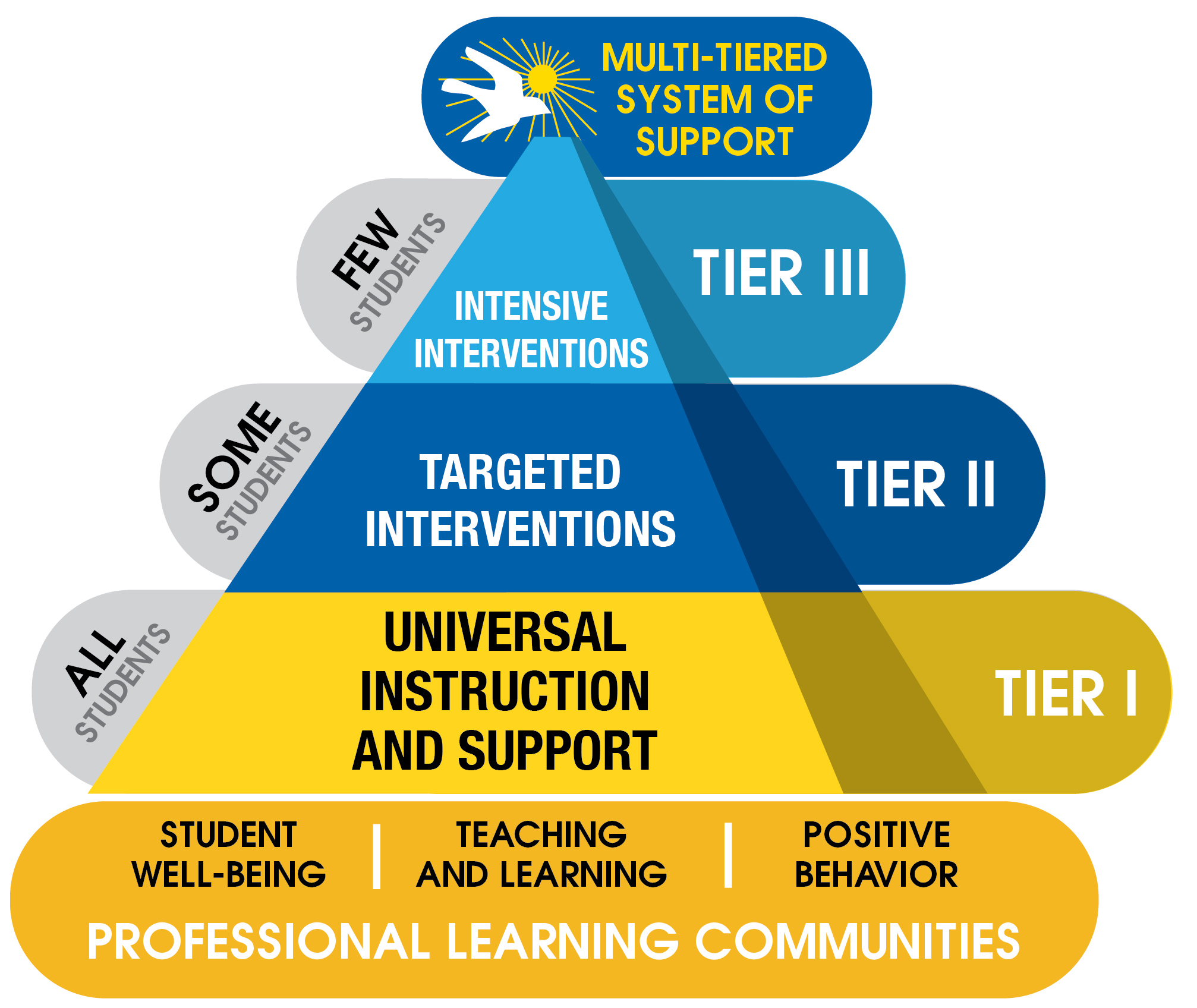 MULTI-TIERED SYSTEM OF SUPPORT

FEW STUDENTS

INTENSIVE INTERVENTIONS

TIER III

SOME STUDENTS

TARGETED INTERVENTIONS

TIER II

ALL STUDENTS

UNIVERSAL INSTRUCTION AND SUPPORT

TIER I

STUDENT WELL-BEING | TEACHING AND LEARNING | POSITIVE BEHAVIOR

PROFESSIONAL LEARNING COMMUNITIES